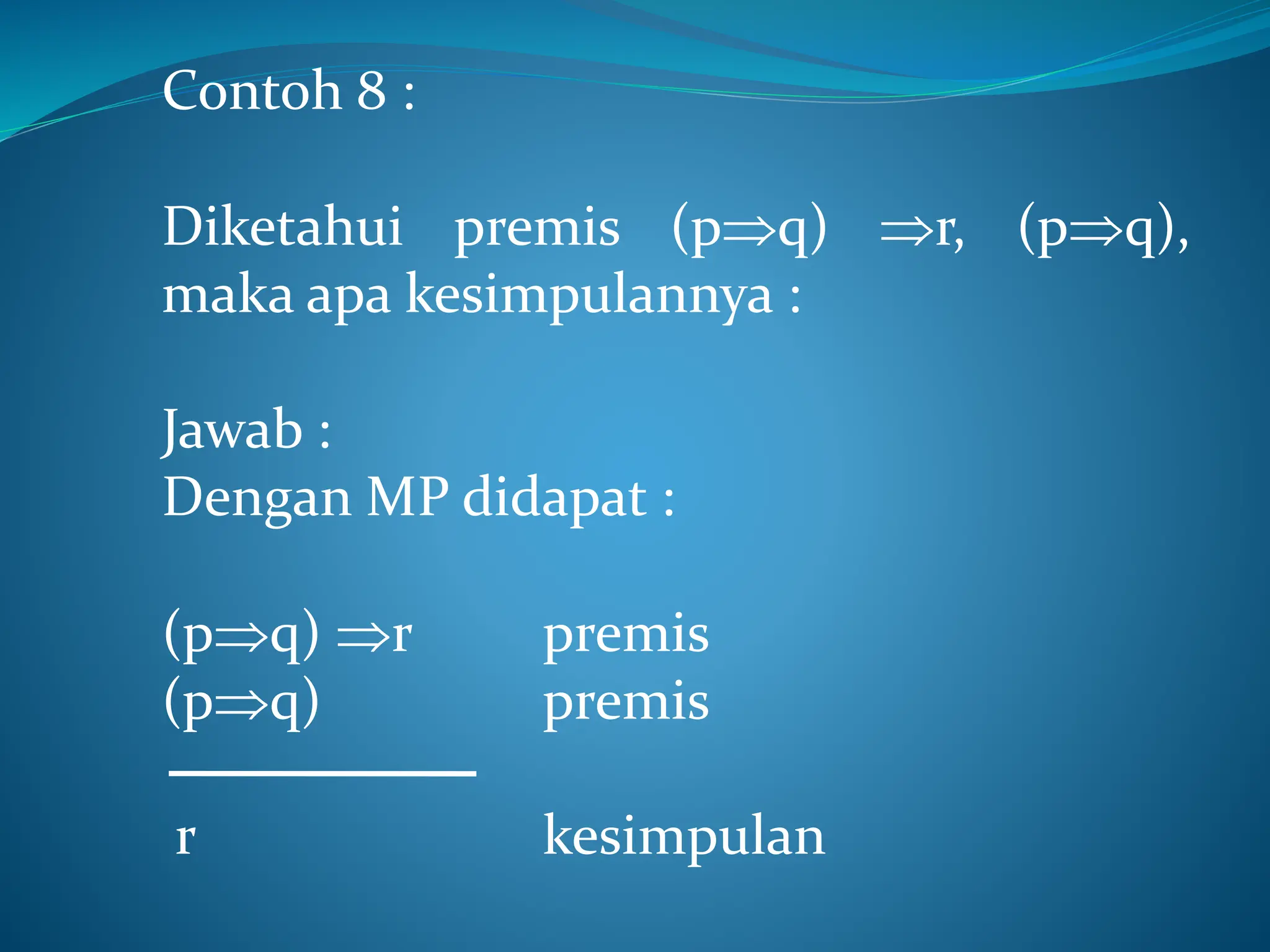 Contoh 8 :

Diketahui premis $(p \Rightarrow q) \Rightarrow r$, $(p \Rightarrow q)$, maka apa kesimpulannya :

Jawab :
Dengan MP didapat :

$(p \Rightarrow q) \Rightarrow r$ premis
$(p \Rightarrow q)$ premis

r kesimpulan